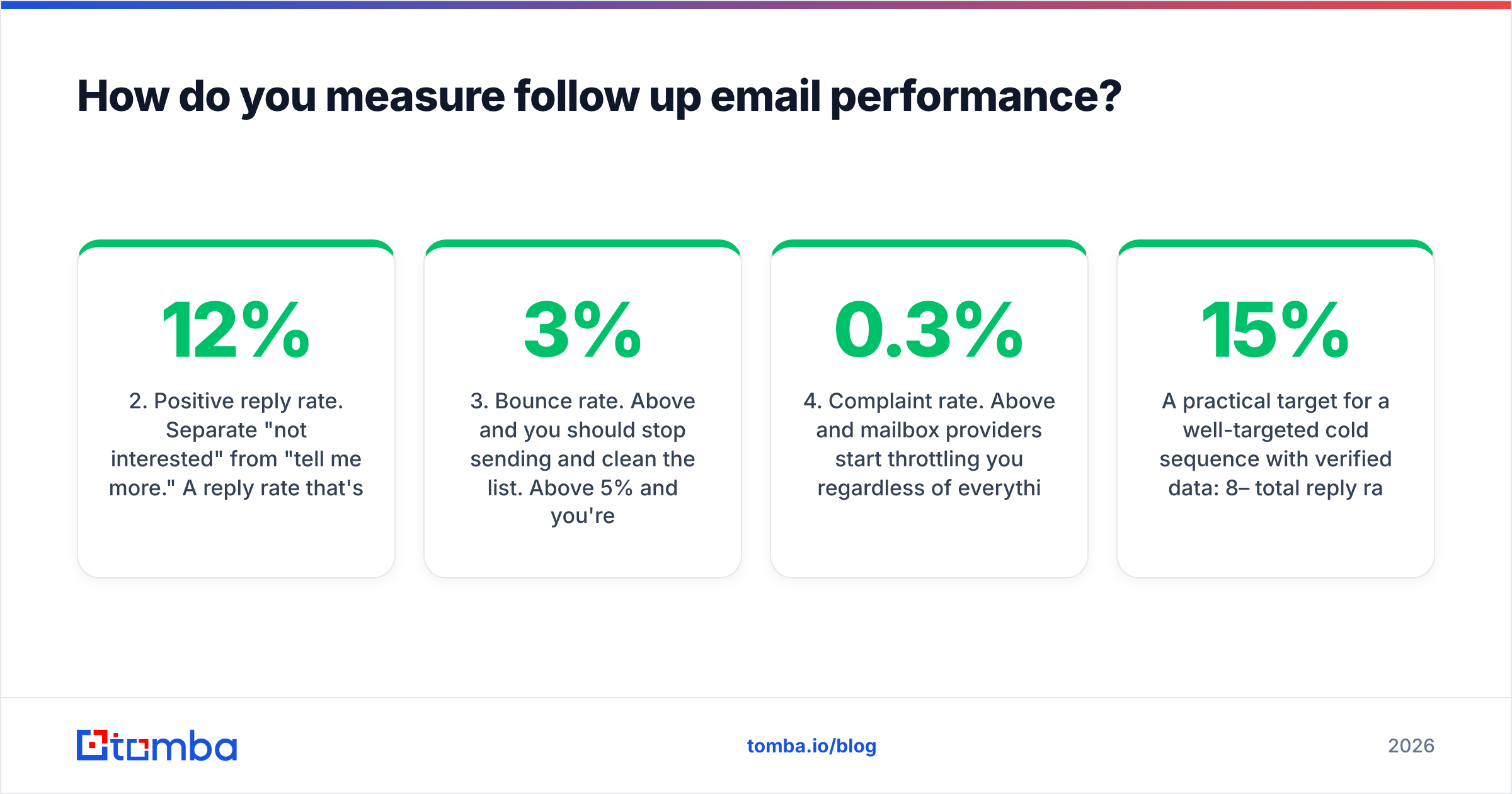 How do you measure follow up email performance?

12%

2. Positive reply rate. Separate "not interested" from "tell me more." A reply rate that's

3%

3. Bounce rate. Above and you should stop sending and clean the list. Above 5% and you're

0.3%

4. Complaint rate. Above and mailbox providers start throttling you regardless of everythi

15%

A practical target for a well-targeted cold sequence with verified data: 8– total reply ra

tomba

tomba.io/blog

2026